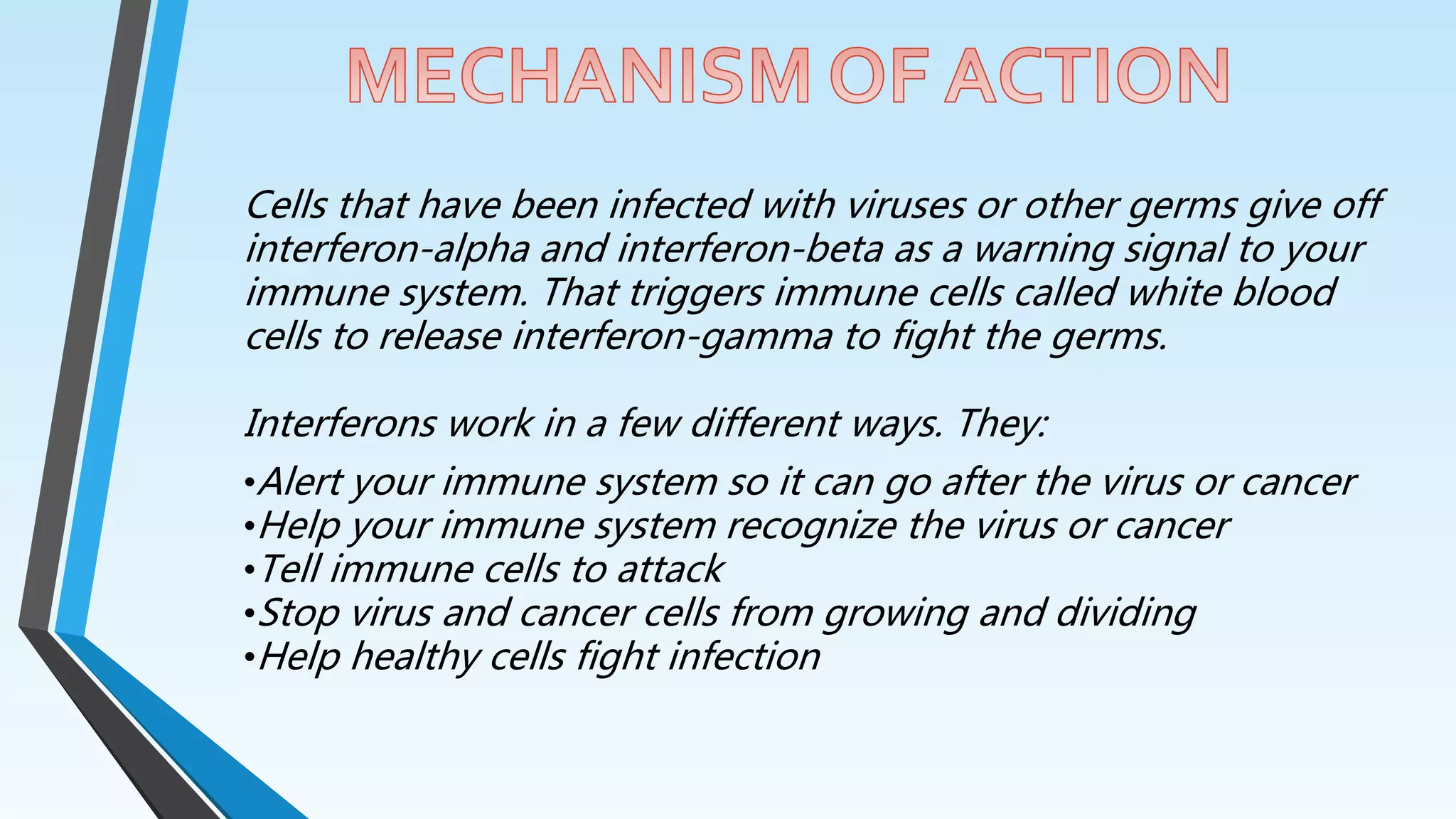 MECHANISM OF ACTION

Cells that have been infected with viruses or other germs give off interferon-alpha and interferon-beta as a warning signal to your immune system. That triggers immune cells called white blood cells to release interferon-gamma to fight the germs.

Interferons work in a few different ways. They:

•Alert your immune system so it can go after the virus or cancer
•Help your immune system recognize the virus or cancer
•Tell immune cells to attack
•Stop virus and cancer cells from growing and dividing
•Help healthy cells fight infection